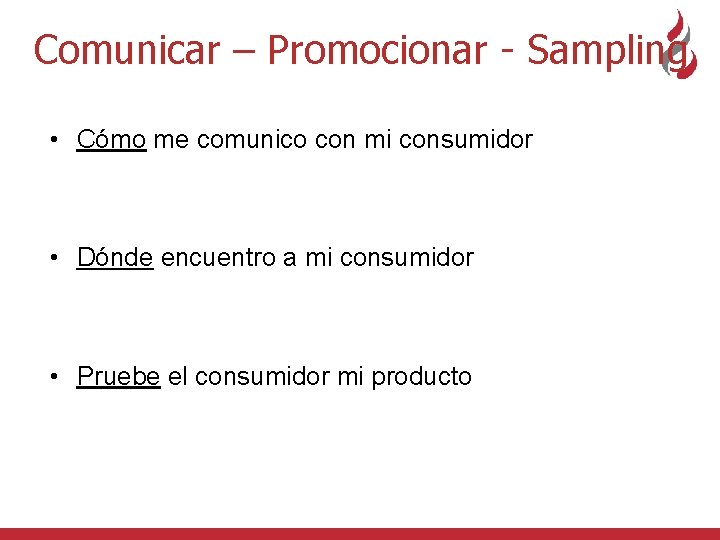 Comunicar – Promocionar - Sampling

• Cómo me comunico con mi consumidor

• Dónde encuentro a mi consumidor

• Pruebe el consumidor mi producto